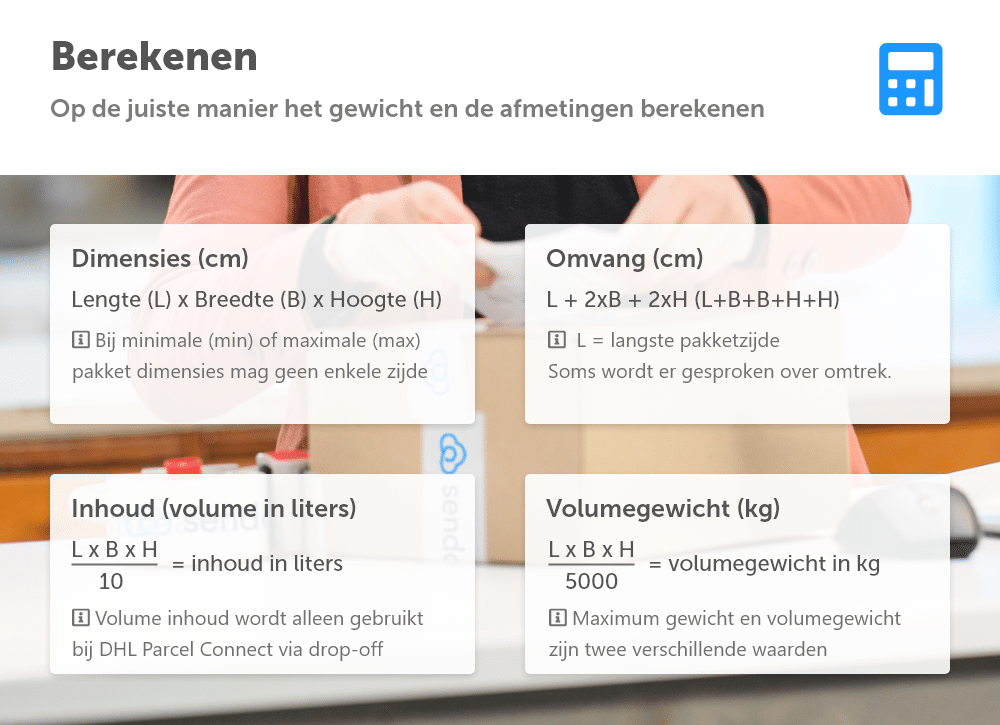 Berekenen

Op de juiste manier het gewicht en de afmetingen berekenen

Dimensies (cm)

Lengte (L) x Breedte (B) x Hoogte (H)

Bij minimale (min) of maximale (max) pakket dimensies mag geen enkele zijde

Omvang (cm)

L + 2xB + 2xH (L+B+B+H+H)

L = langste pakketzijde
Soms wordt er gesproken over omtrek.

Inhoud (volume in liters)

$\frac{L \times B \times H}{10}$ = inhoud in liters

Volume inhoud wordt alleen gebruikt bij DHL Parcel Connect via drop-off

Volumegewicht (kg)

$\frac{L \times B \times H}{5000}$ = volumegewicht in kg

Maximum gewicht en volumegewicht zijn twee verschillende waarden